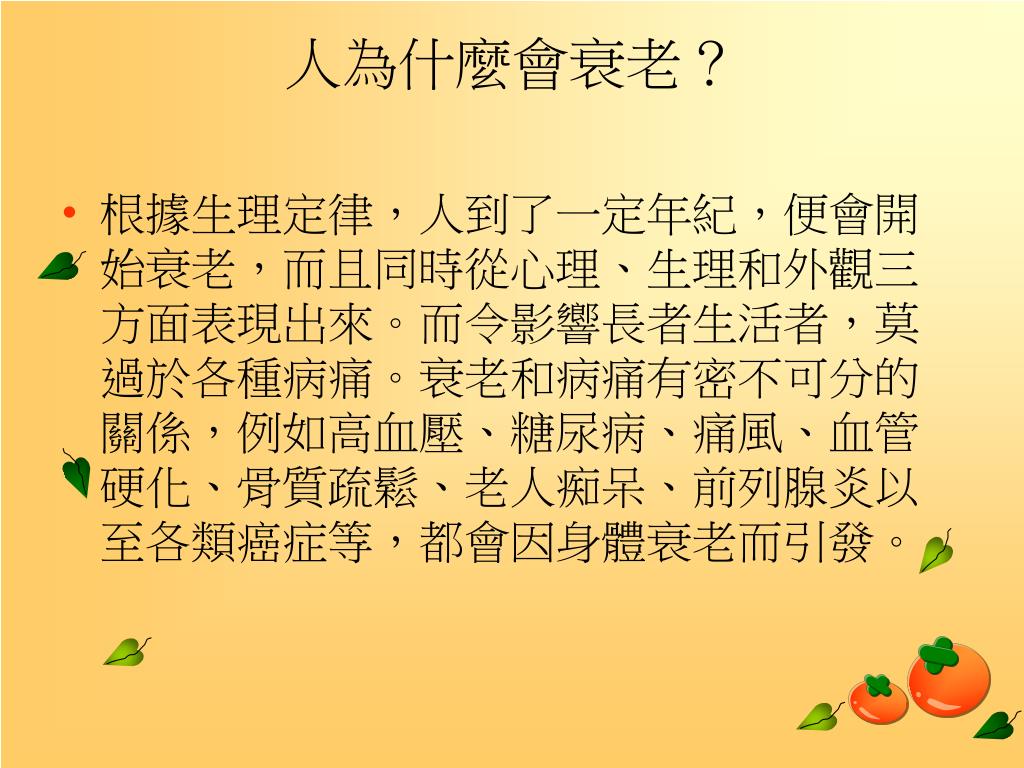 人為什麼會衰老？

• 根據生理定律，人到了一定年紀，便會開始衰老，而且同時從心理、生理和外觀三方面表現出來。而令影響長者生活者，莫過於各種病痛。衰老和病痛有密不可分的關係，例如高血壓、糖尿病、痛風、血管硬化、骨質疏鬆、老人痴呆、前列腺炎以至各類癌症等，都會因身體衰老而引發。